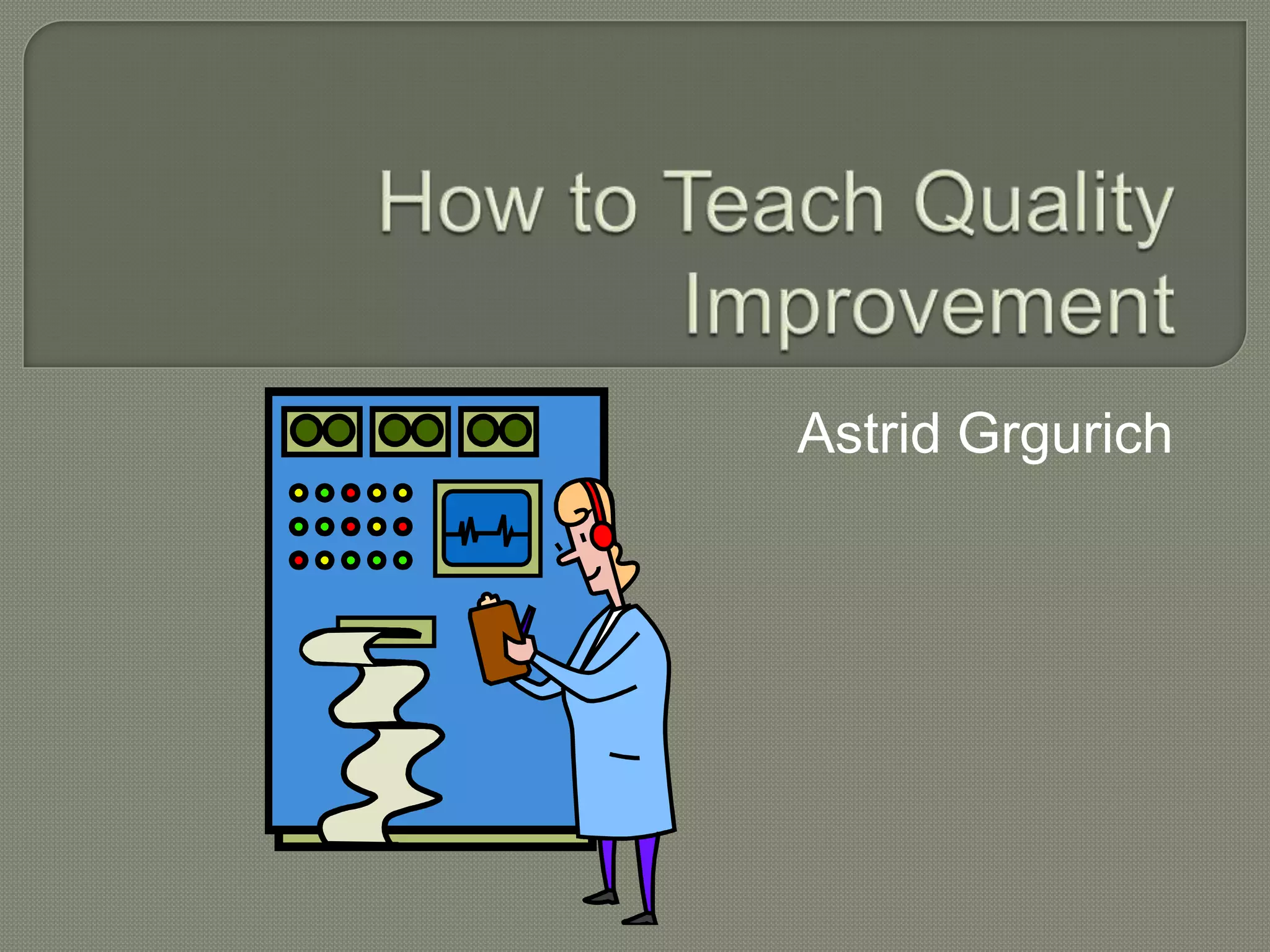 How to Teach Quality Improvement

Astrid Grgurich